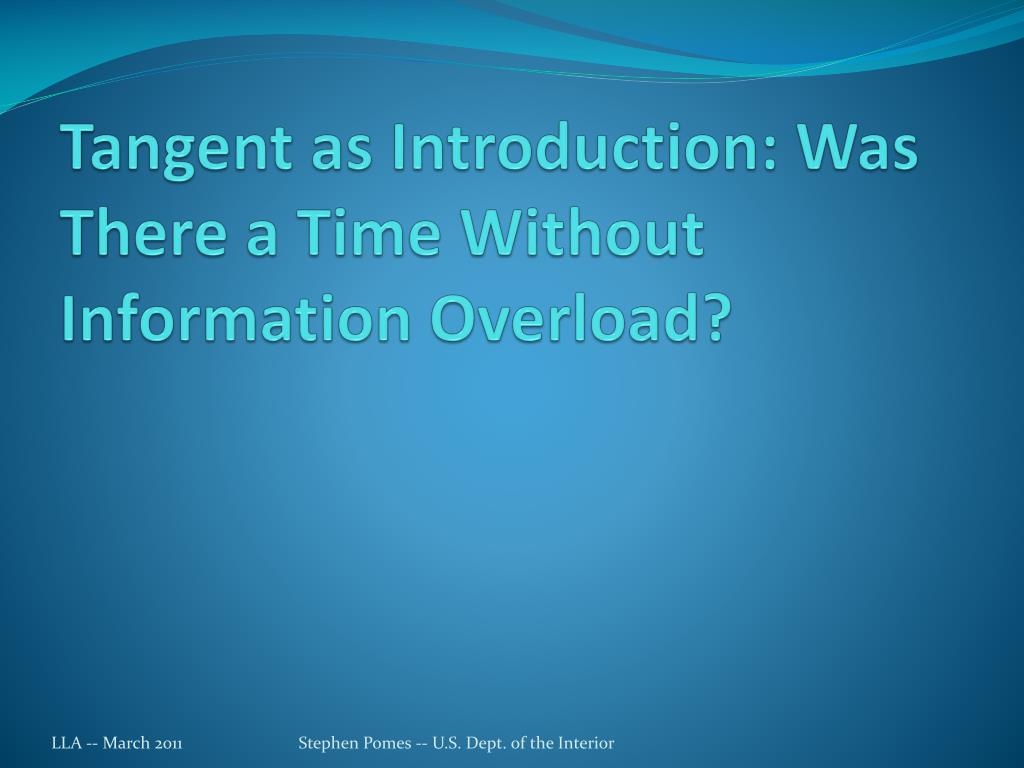 Tangent as Introduction: Was There a Time Without Information Overload?

LLA -- March 2011

Stephen Pomes -- U.S. Dept. of the Interior